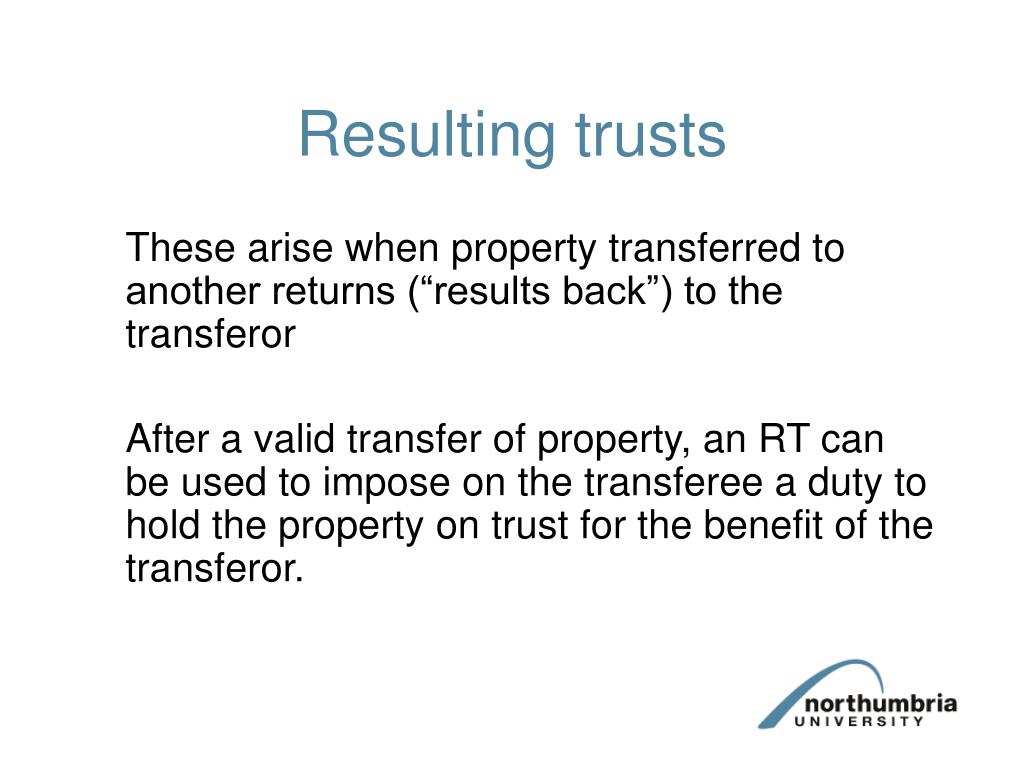 Resulting trusts

These arise when property transferred to another returns (“results back”) to the transferor

After a valid transfer of property, an RT can be used to impose on the transferee a duty to hold the property on trust for the benefit of the transferor.

northumbria
UNIVERSITY